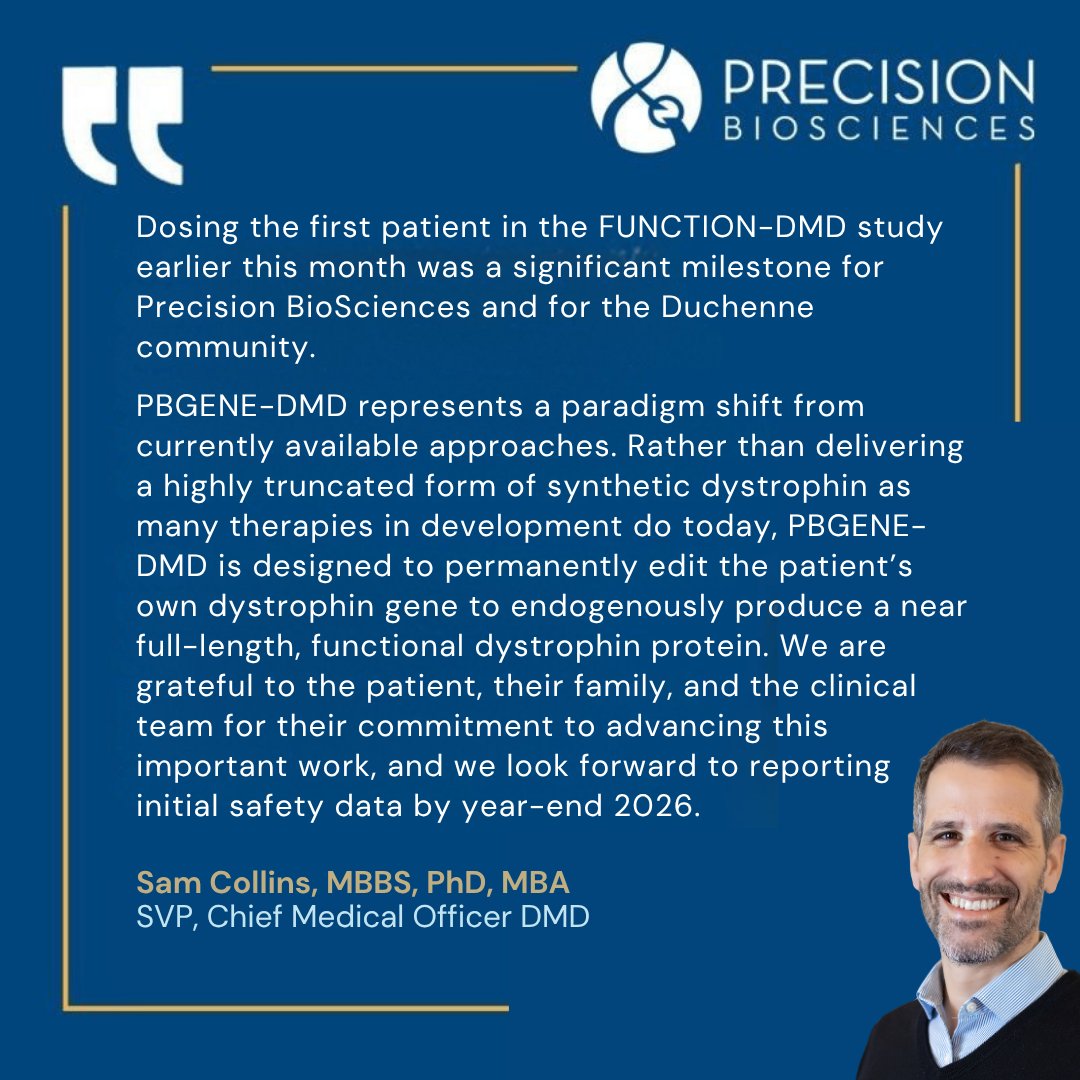 PRECISION
BIOSCIENCES

Dosing the first patient in the FUNCTION-DMD study earlier this month was a significant milestone for Precision BioSciences and for the Duchenne community.

PBGENE-DMD represents a paradigm shift from currently available approaches. Rather than delivering a highly truncated form of synthetic dystrophin as many therapies in development do today, PBGENE-DMD is designed to permanently edit the patient's own dystrophin gene to endogenously produce a near full-length, functional dystrophin protein. We are grateful to the patient, their family, and the clinical team for their commitment to advancing this important work, and we look forward to reporting initial safety data by year-end 2026.

Sam Collins, MBBS, PhD, MBA
SVP, Chief Medical Officer DMD